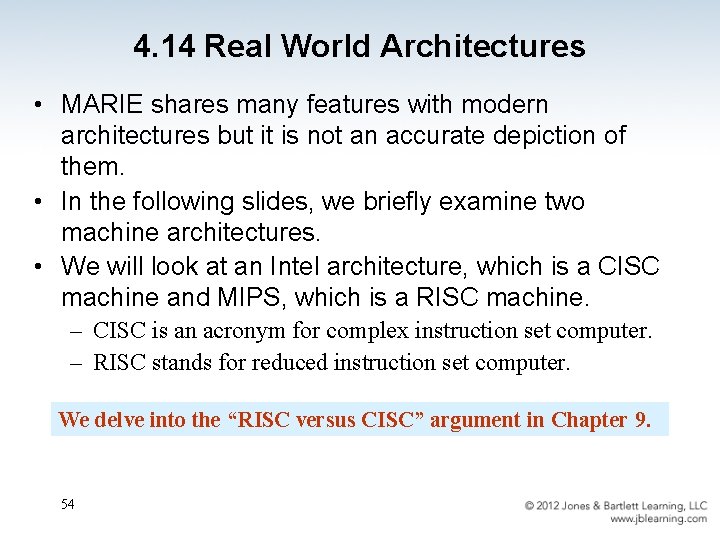 4.14 Real World Architectures

• MARIE shares many features with modern architectures but it is not an accurate depiction of them.

• In the following slides, we briefly examine two machine architectures.

• We will look at an Intel architecture, which is a CISC machine and MIPS, which is a RISC machine.

– CISC is an acronym for complex instruction set computer.

– RISC stands for reduced instruction set computer.

We delve into the “RISC versus CISC” argument in Chapter 9.

54

© 2012 Jones & Bartlett Learning, LLC
www.jblearning.com